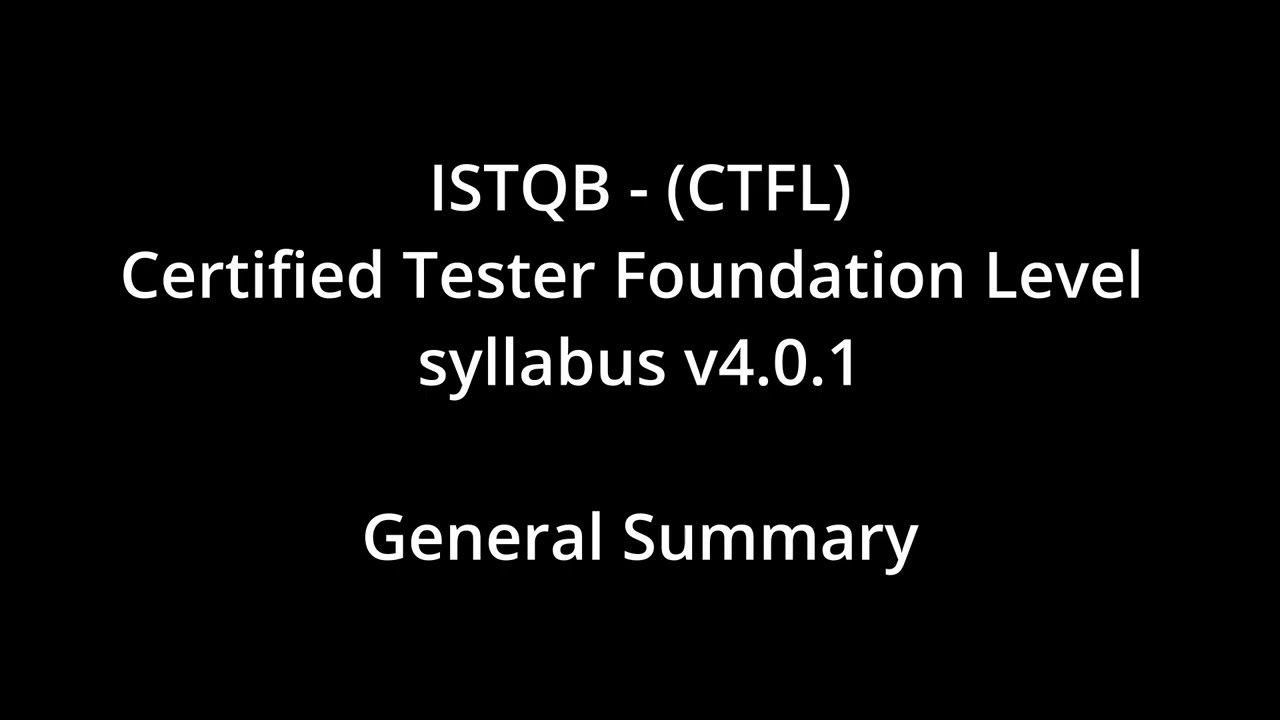 ISTQB - (CTFL)
Certified Tester Foundation Level
syllabus v4.0.1

General Summary